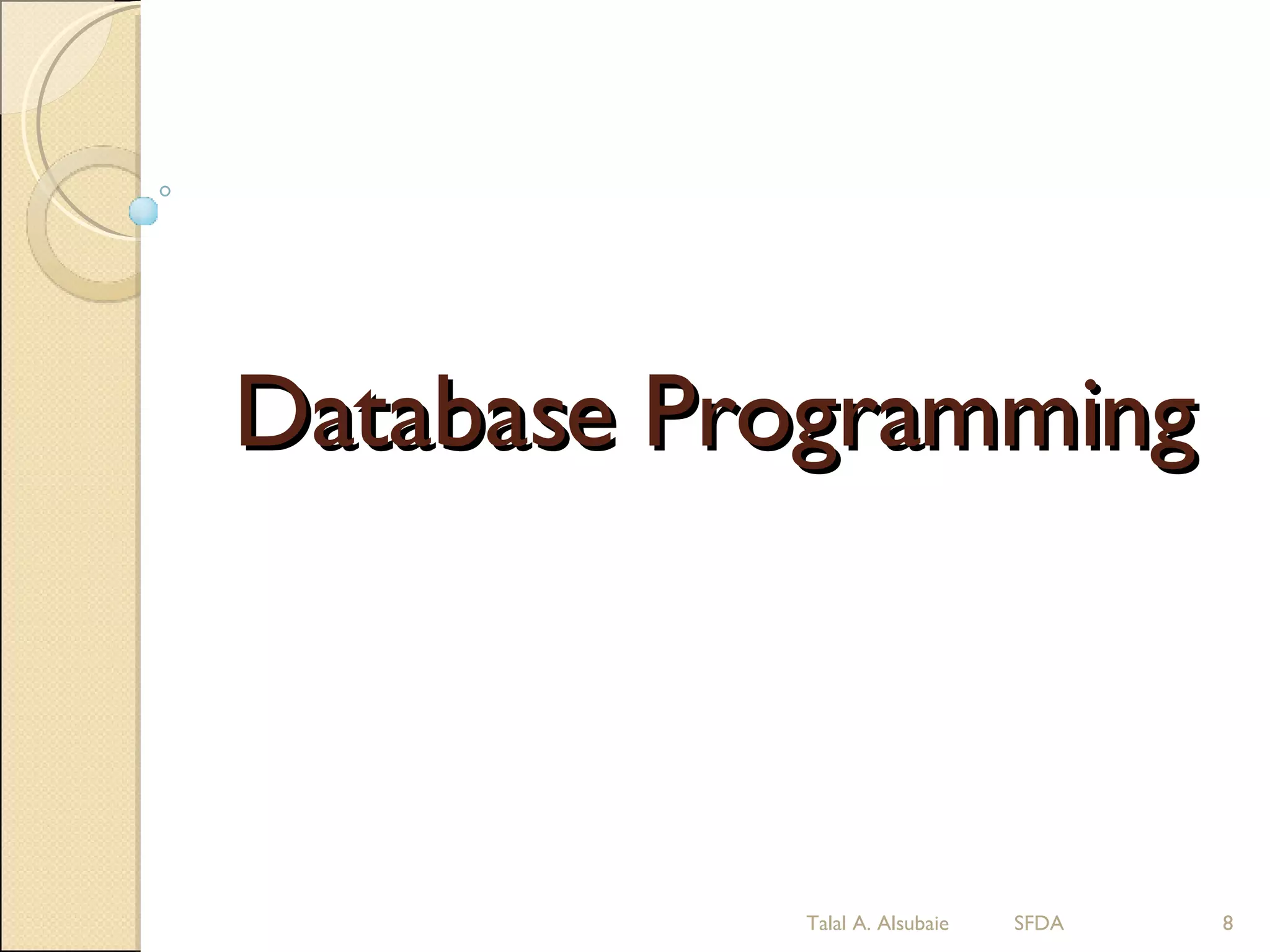 Database Programming

Talal A. Alsubaie SFDA 8